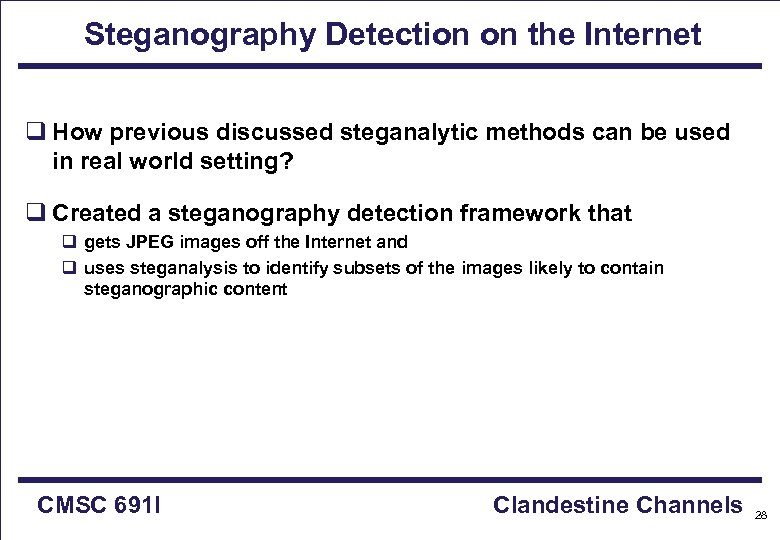 Steganography Detection on the Internet

❑ How previous discussed steganalytic methods can be used in real world setting?

❑ Created a steganography detection framework that

❑ gets JPEG images off the Internet and

❑ uses steganalysis to identify subsets of the images likely to contain steganographic content

CMSC 691I

Clandestine Channels

28